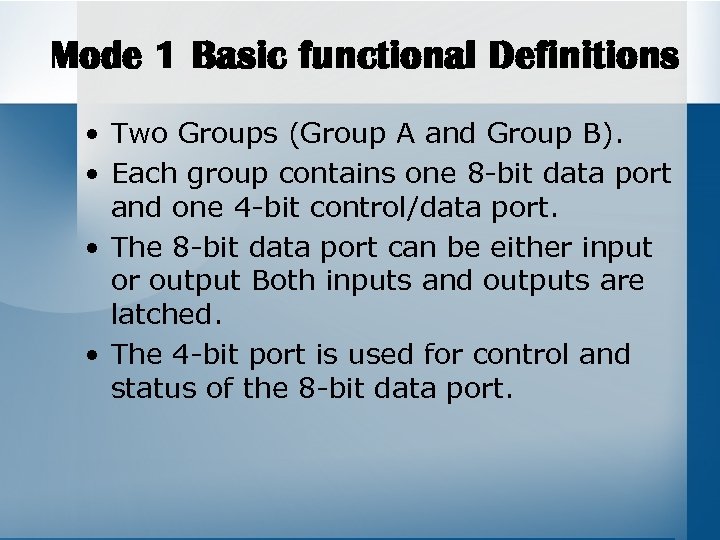 Mode 1 Basic functional Definitions

• Two Groups (Group A and Group B).
• Each group contains one 8-bit data port and one 4-bit control/data port.
• The 8-bit data port can be either input or output Both inputs and outputs are latched.
• The 4-bit port is used for control and status of the 8-bit data port.